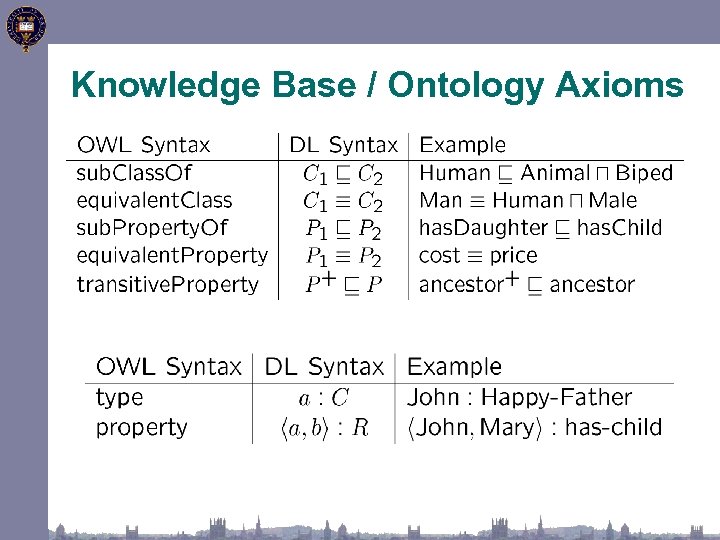 Knowledge Base / Ontology Axioms

| OWL Syntax | DL Syntax | Example |
|---|---|---|
| subClassOf | $C_1 \sqsubseteq C_2$ | Human $\sqsubseteq$ Animal $\sqcap$ Biped |
| equivalentClass | $C_1 \equiv C_2$ | Man $\equiv$ Human $\sqcap$ Male |
| subPropertyOf | $P_1 \sqsubseteq P_2$ | hasDaughter $\sqsubseteq$ hasChild |
| equivalentProperty | $P_1 \equiv P_2$ | cost $\equiv$ price |
| transitiveProperty | $P^+ \sqsubseteq P$ | ancestor$^+$ $\sqsubseteq$ ancestor |

| OWL Syntax | DL Syntax | Example |
|---|---|---|
| type | $a : C$ | John : Happy-Father |
| property | $\langle a, b \rangle : R$ | $\langle$John, Mary$\rangle$ : has-child |